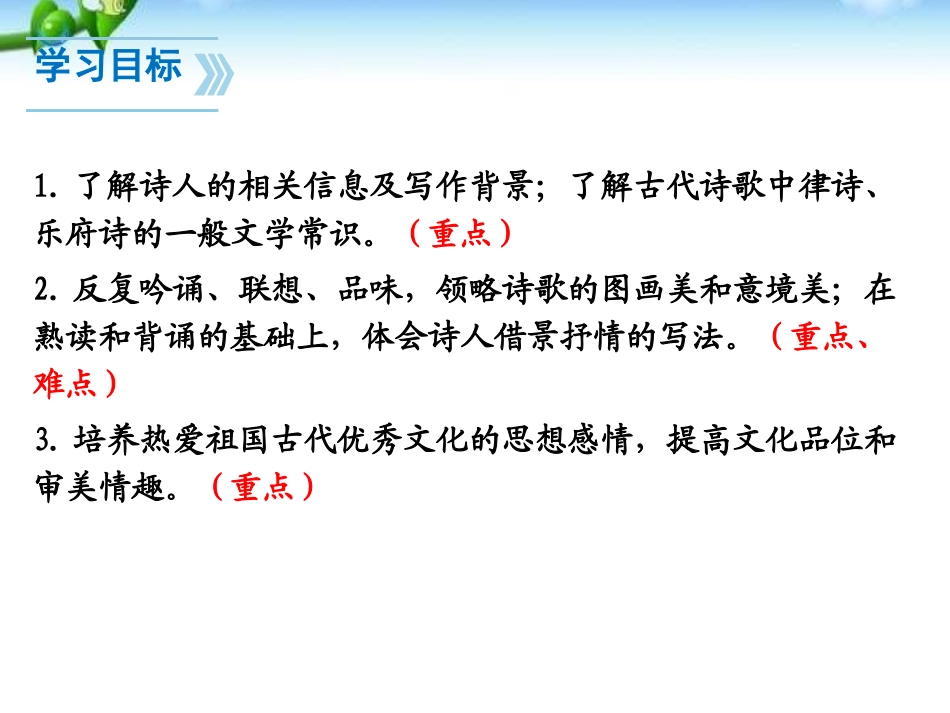 学习目标

1. 了解诗人的相关信息及写作背景；了解古代诗歌中律诗、乐府诗的一般文学常识。（重点）

2. 反复吟诵、联想、品味，领略诗歌的图画美和意境美；在熟读和背诵的基础上，体会诗人借景抒情的写法。（重点、难点）

3. 培养热爱祖国古代优秀文化的思想感情，提高文化品位和审美情趣。（重点）